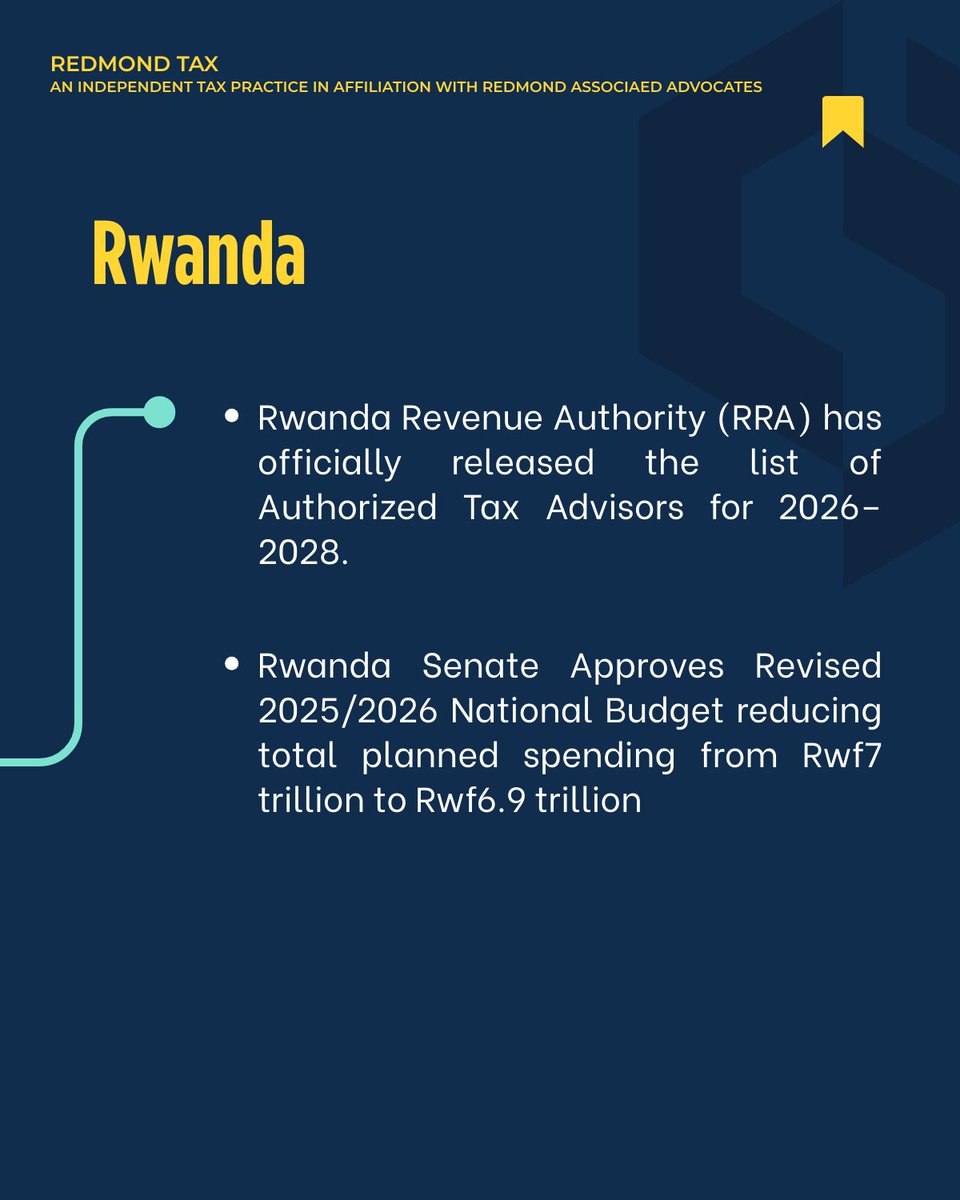 REDMOND TAX
AN INDEPENDENT TAX PRACTICE IN AFFILIATION WITH REDMOND ASSOCIAED ADVOCATES

Rwanda

• Rwanda Revenue Authority (RRA) has officially released the list of Authorized Tax Advisors for 2026–2028.

• Rwanda Senate Approves Revised 2025/2026 National Budget reducing total planned spending from Rwf7 trillion to Rwf6.9 trillion